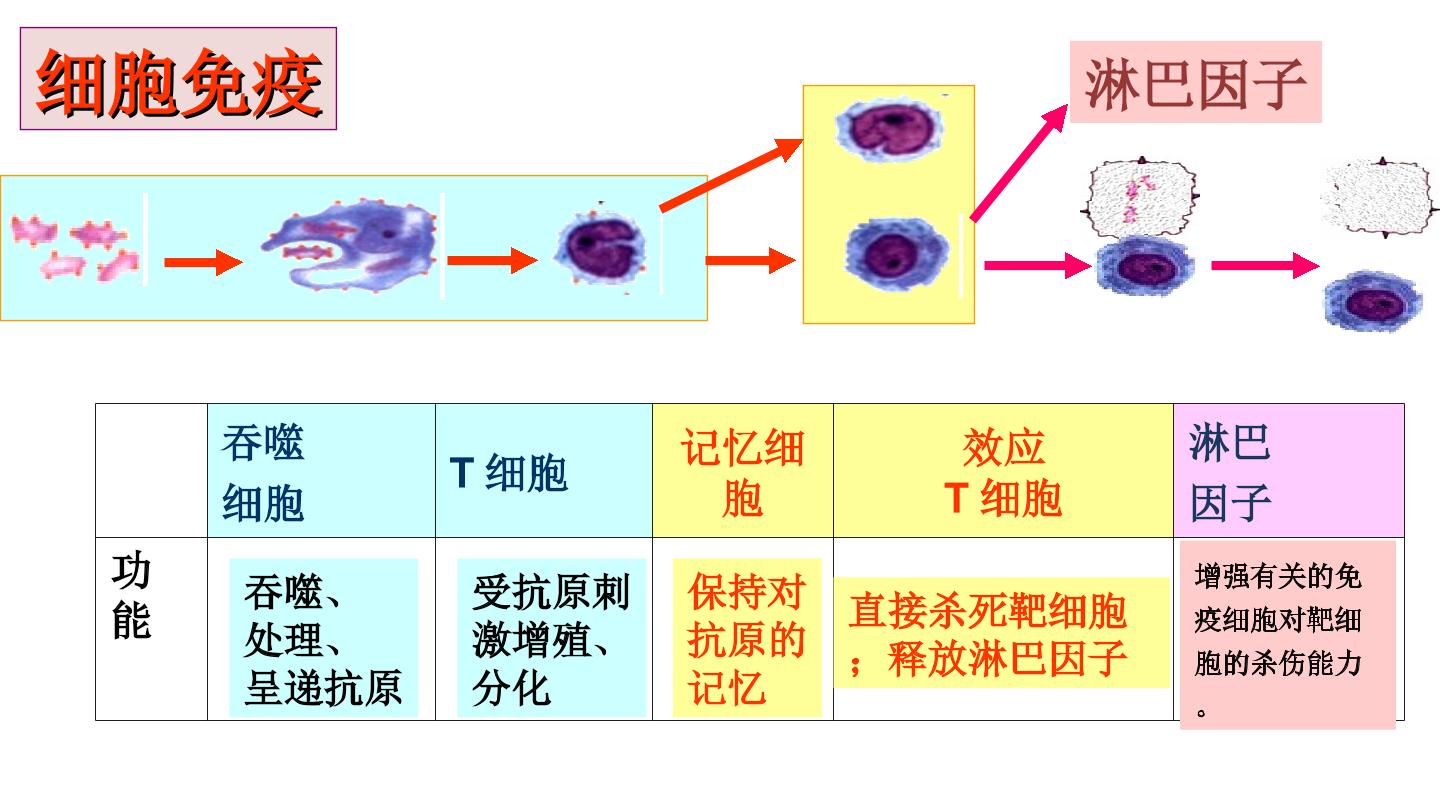 细胞免疫

淋巴因子

|  | 吞噬细胞 | T细胞 | 记忆细胞 | 效应T细胞 | 淋巴因子 |
|---|---|---|---|---|---|
| 功能 | 吞噬、处理、呈递抗原 | 受抗原刺激增殖、分化 | 保持对抗原的记忆 | 直接杀死靶细胞；释放淋巴因子 | 增强有关的免疫细胞对靶细胞的杀伤能力。 |